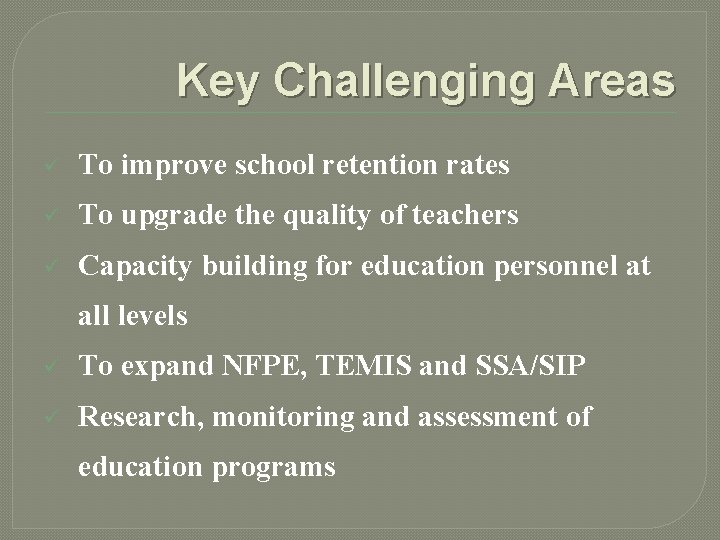 Key Challenging Areas

✓ To improve school retention rates
✓ To upgrade the quality of teachers
✓ Capacity building for education personnel at all levels
✓ To expand NFPE, TEMIS and SSA/SIP
✓ Research, monitoring and assessment of education programs